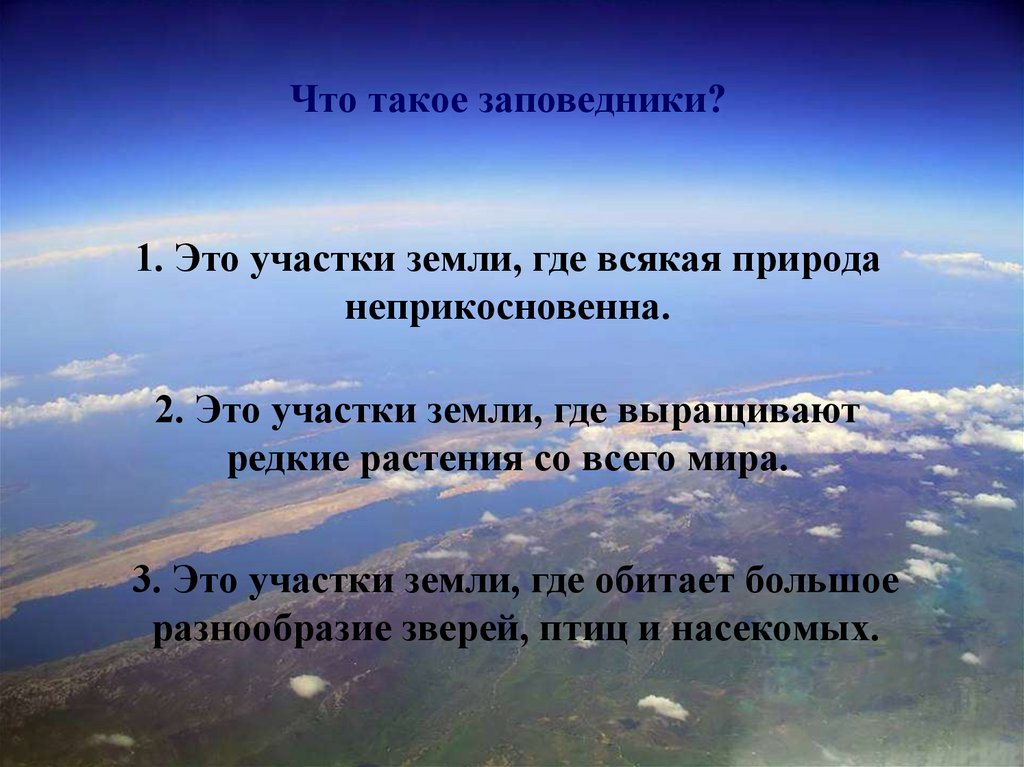 Что такое заповедники?

1. Это участки земли, где всякая природа неприкосновенна.

2. Это участки земли, где выращивают редкие растения со всего мира.

3. Это участки земли, где обитает большое разнообразие зверей, птиц и насекомых.